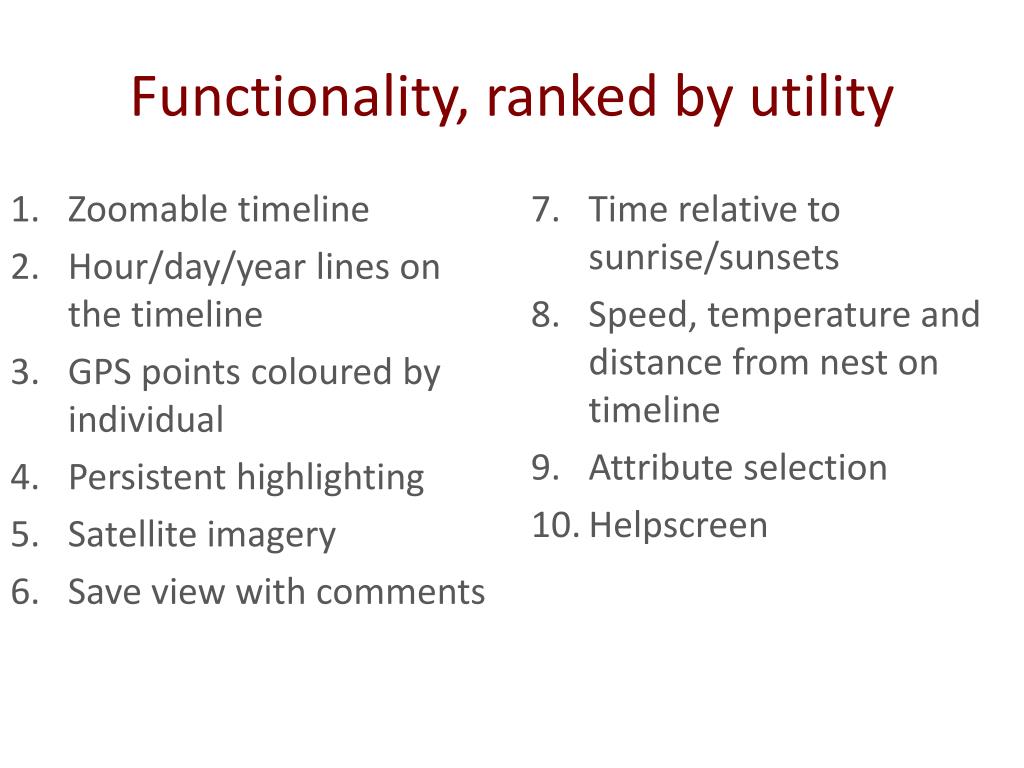 Functionality, ranked by utility

1. Zoomable timeline
2. Hour/day/year lines on the timeline
3. GPS points coloured by individual
4. Persistent highlighting
5. Satellite imagery
6. Save view with comments

7. Time relative to sunrise/sunsets
8. Speed, temperature and distance from nest on timeline
9. Attribute selection
10. Helpscreen